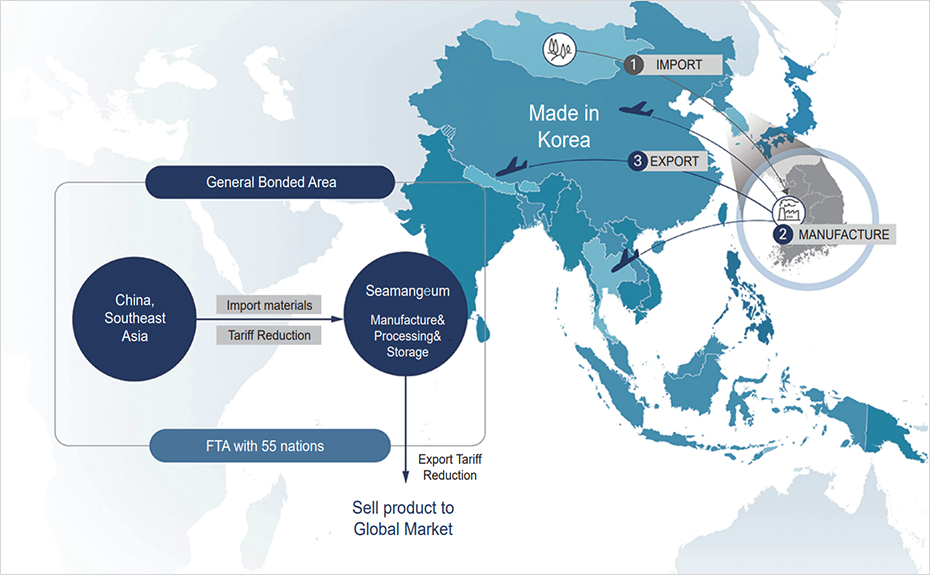 1 IMPORT

Made in Korea

3 EXPORT

2 MANUFACTURE

General Bonded Area

China, Southeast Asia

Import materials

Tariff Reduction

Seamangeum

Manufacture& Processing& Storage

FTA with 55 nations

Export Tariff Reduction

Sell product to Global Market